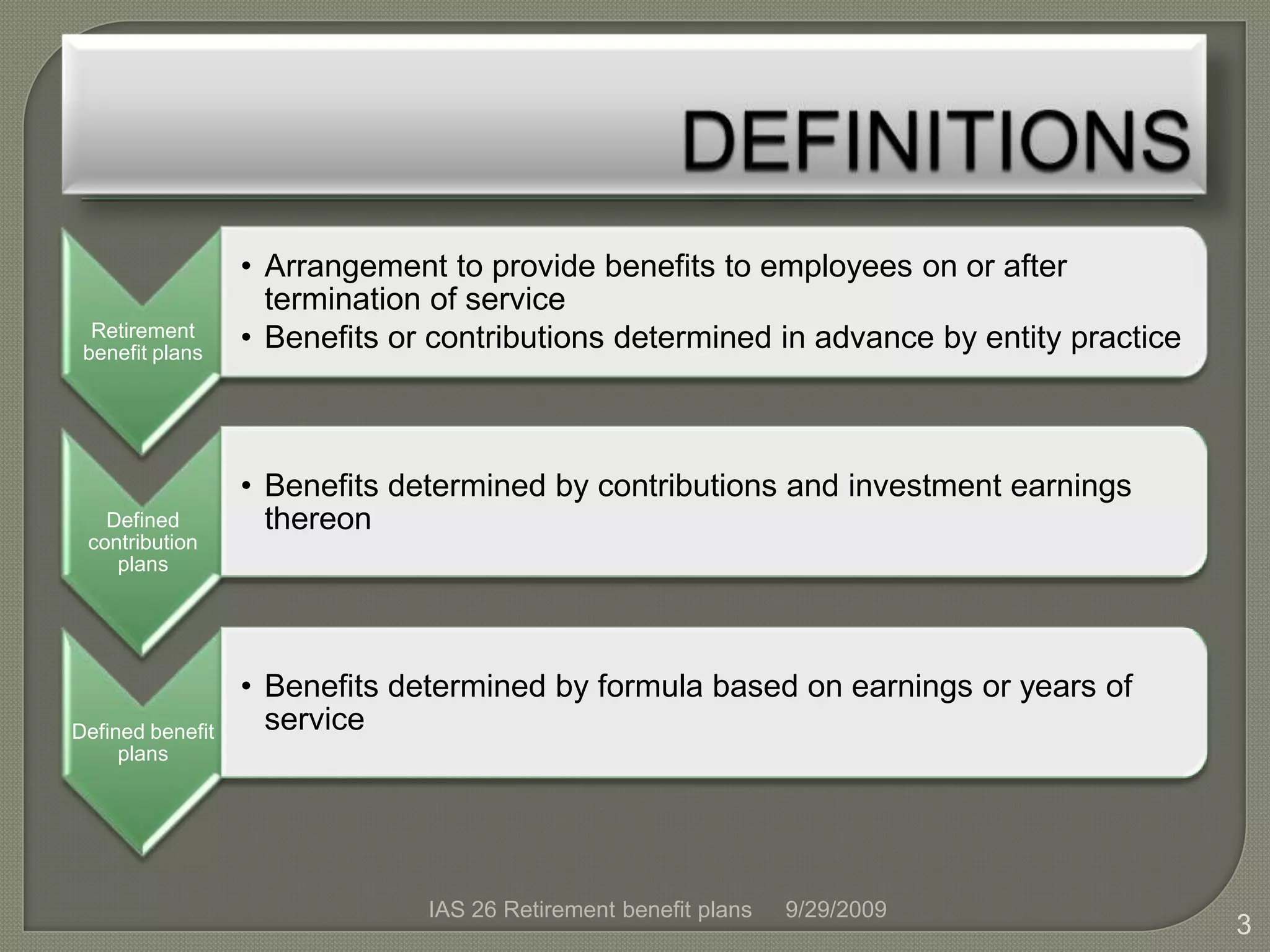 DEFINITIONS

Retirement benefit plans

• Arrangement to provide benefits to employees on or after termination of service
• Benefits or contributions determined in advance by entity practice

Defined contribution plans

• Benefits determined by contributions and investment earnings thereon

Defined benefit plans

• Benefits determined by formula based on earnings or years of service

IAS 26 Retirement benefit plans 9/29/2009

3